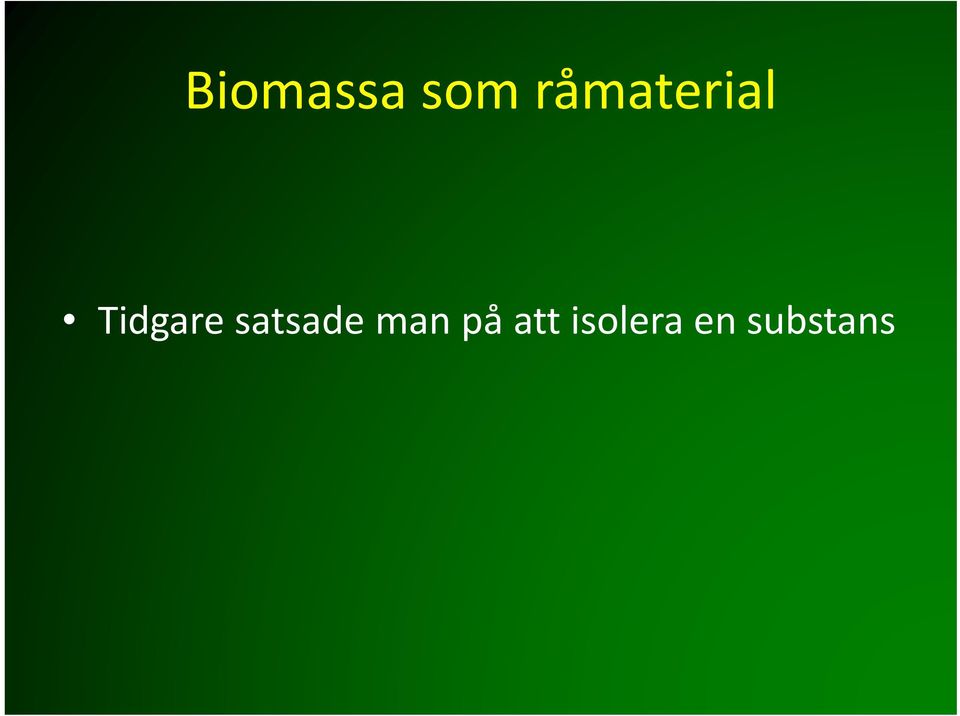 Biomassa som råmaterial

• Tidgare satsade man på att isolera en substans